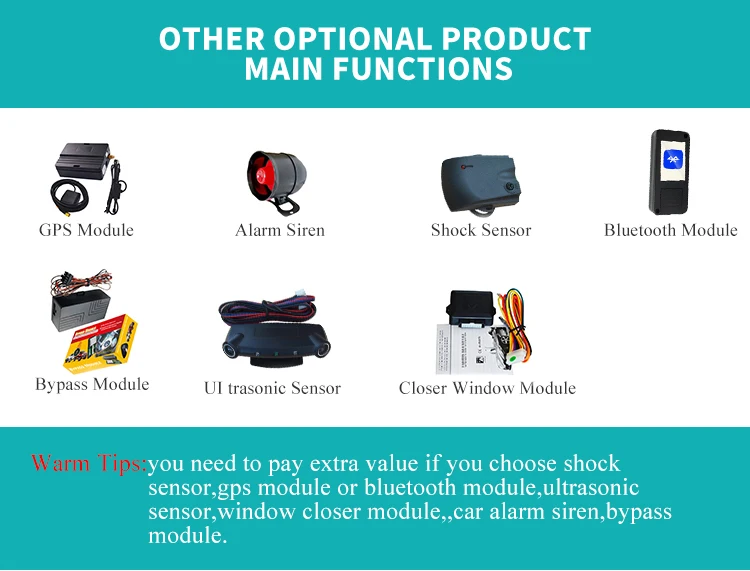 OTHER OPTIONAL PRODUCT
MAIN FUNCTIONS

GPS Module

Alarm Siren

Shock Sensor

Bluetooth Module

Bypass Module

UI trasonic Sensor

Closer Window Module

Warm Tips:you need to pay extra value if you choose shock sensor,gps module or bluetooth module,ultrasonic sensor,window closer module,,car alarm siren,bypass module.